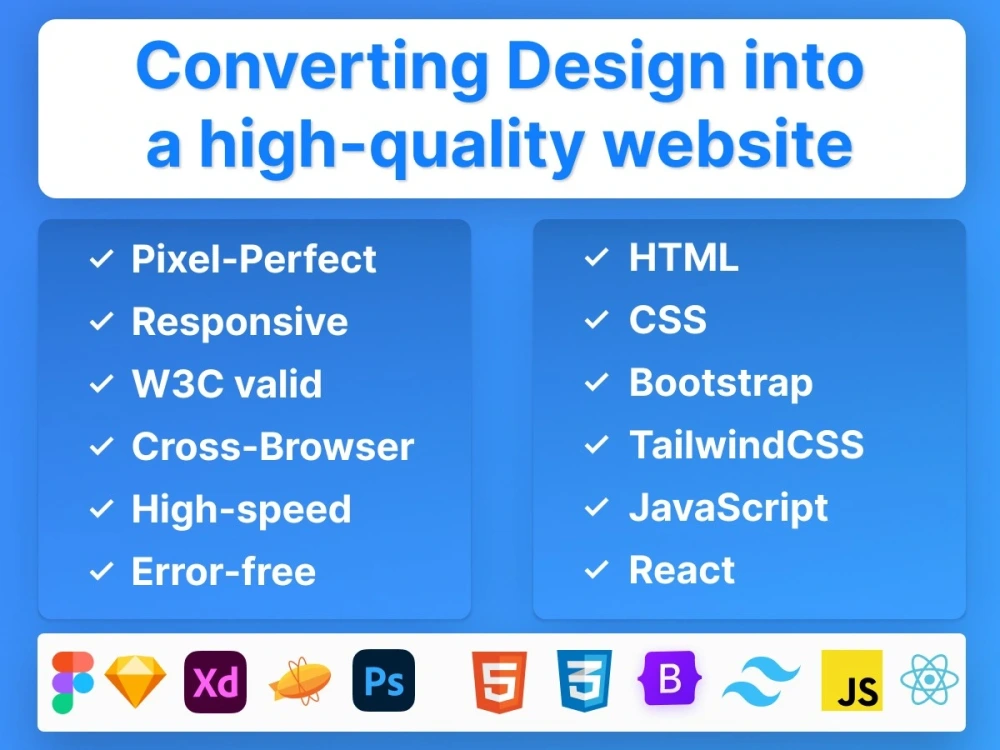 Converting Design into a high-quality website

✓ Pixel-Perfect
✓ Responsive
✓ W3C valid
✓ Cross-Browser
✓ High-speed
✓ Error-free

✓ HTML
✓ CSS
✓ Bootstrap
✓ TailwindCSS
✓ JavaScript
✓ React

Xd Ps 5 3 B JS